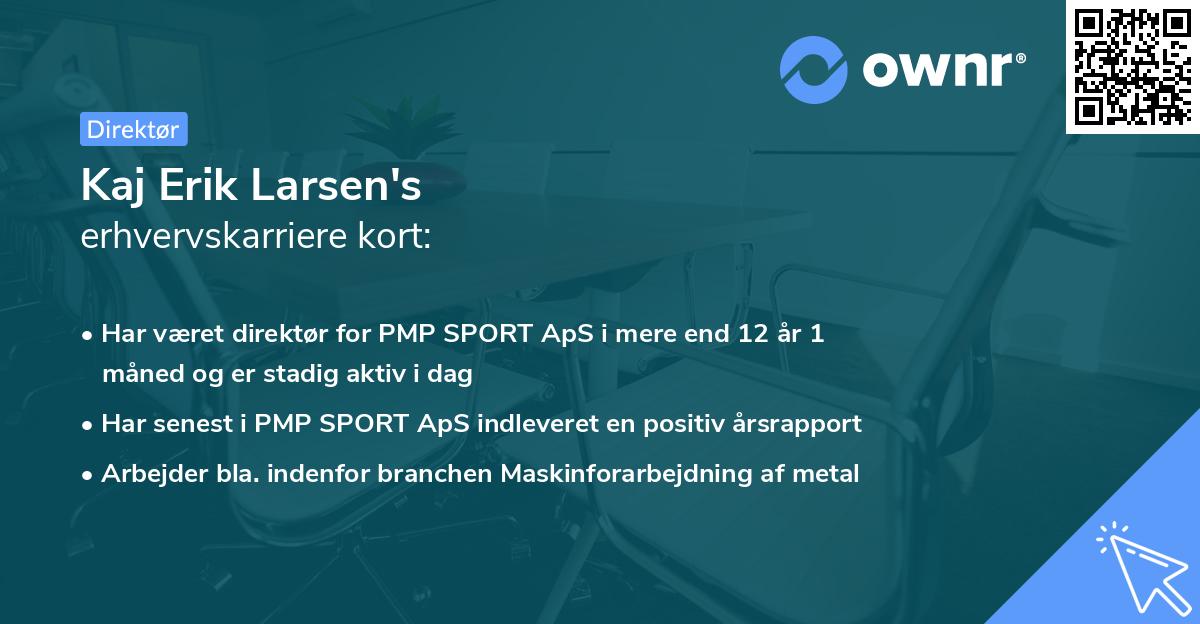 ownr®

Direktør

Kaj Erik Larsen's
erhvervskarriere kort:

• Har været direktør for PMP SPORT ApS i mere end 12 år 1 måned og er stadig aktiv i dag
• Har senest i PMP SPORT ApS indleveret en positiv årsrapport
• Arbejder bla. indenfor branchen Maskinforarbejdning af metal